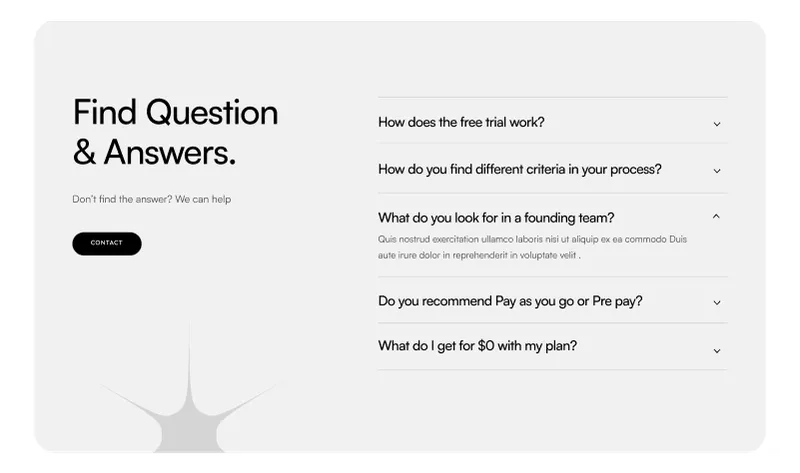 Find Question & Answers.

Don't find the answer? We can help

CONTACT

How does the free trial work?

How do you find different criteria in your process?

What do you look for in a founding team?

Quis nostrud exercitation ullamco laboris nisi ut aliquip ex ea commodo Duis aute irure dolor in reprehenderit in voluptate velit .

Do you recommend Pay as you go or Pre pay?

What do I get for $0 with my plan?